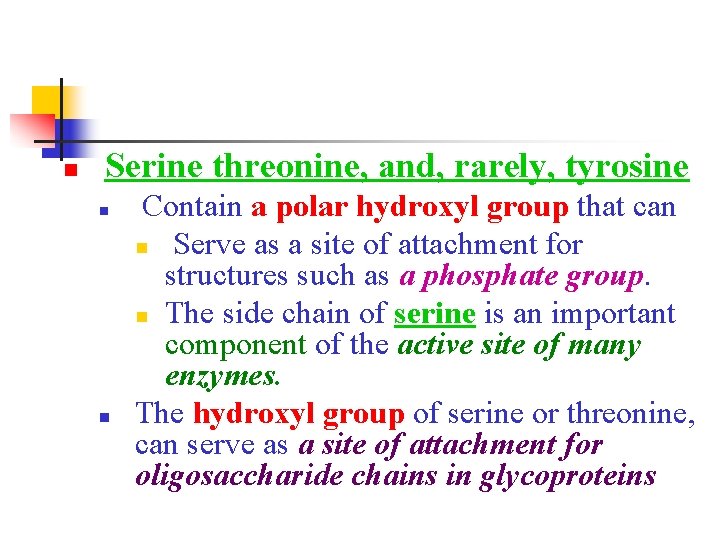 Serine threonine, and, rarely, tyrosine

Contain a polar hydroxyl group that can

Serve as a site of attachment for structures such as a phosphate group.

The side chain of serine is an important component of the active site of many enzymes.

The hydroxyl group of serine or threonine, can serve as a site of attachment for oligosaccharide chains in glycoproteins